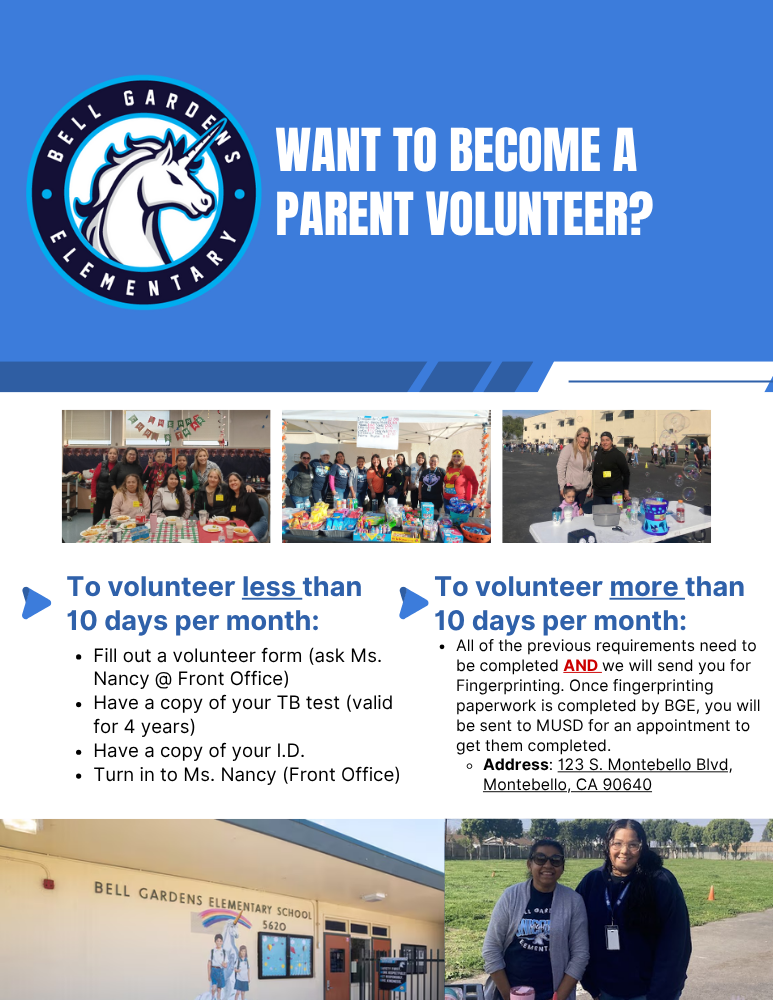 BELL GARDENS ELEMENTARY

WANT TO BECOME A PARENT VOLUNTEER?

To volunteer less than 10 days per month:

- Fill out a volunteer form (ask Ms. Nancy @ Front Office)
- Have a copy of your TB test (valid for 4 years)
- Have a copy of your I.D.
- Turn in to Ms. Nancy (Front Office)

To volunteer more than 10 days per month:

- All of the previous requirements need to be completed AND we will send you for Fingerprinting. Once fingerprinting paperwork is completed by BGE, you will be sent to MUSD for an appointment to get them completed.
  - Address: 123 S. Montebello Blvd, Montebello, CA 90640

BELL GARDENS ELEMENTARY SCHOOL
5620